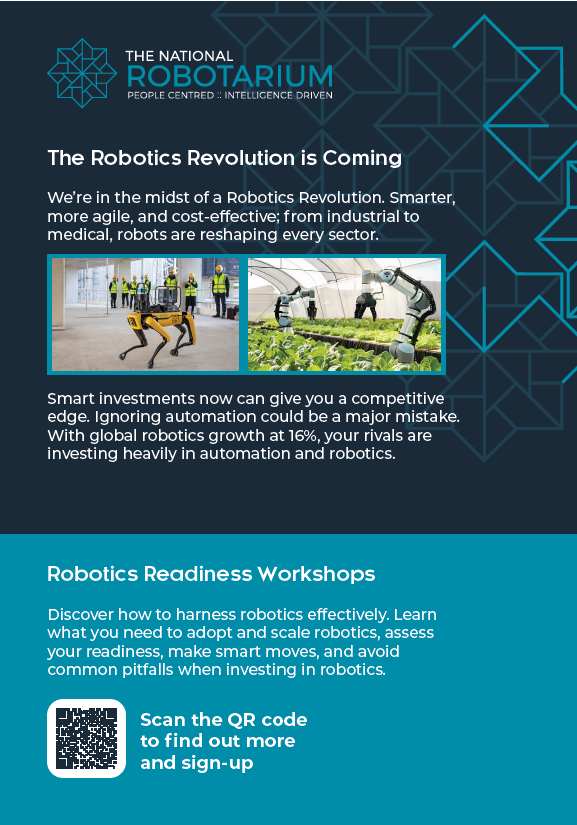 THE NATIONAL
ROBOTARIUM
PEOPLE CENTRED :: INTELLIGENCE DRIVEN

The Robotics Revolution is Coming

We're in the midst of a Robotics Revolution. Smarter, more agile, and cost-effective; from industrial to medical, robots are reshaping every sector.

Smart investments now can give you a competitive edge. Ignoring automation could be a major mistake. With global robotics growth at 16%, your rivals are investing heavily in automation and robotics.

Robotics Readiness Workshops

Discover how to harness robotics effectively. Learn what you need to adopt and scale robotics, assess your readiness, make smart moves, and avoid common pitfalls when investing in robotics.

Scan the QR code to find out more and sign-up